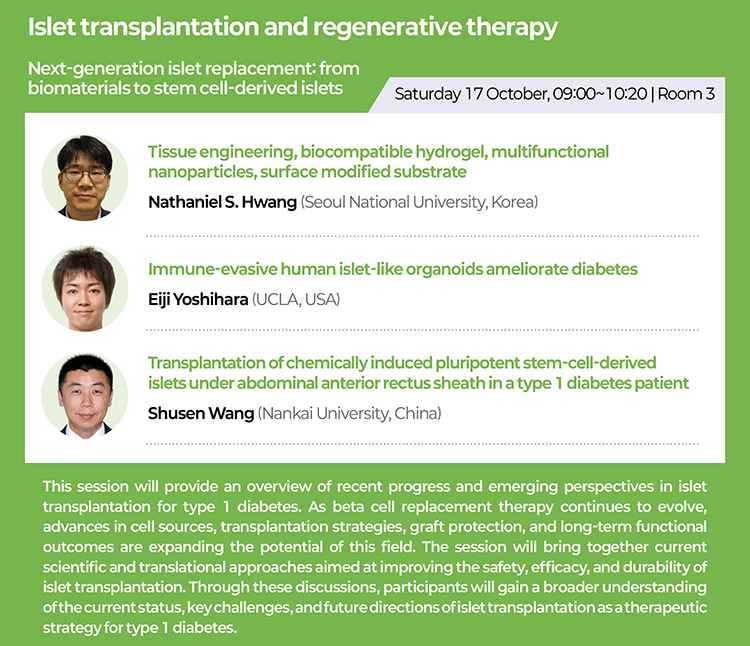 Islet transplantation and regenerative therapy

Next-generation islet replacement: from biomaterials to stem cell-derived islets

Saturday 17 October, 09:00~10:20 | Room 3

Tissue engineering, biocompatible hydrogel, multifunctional nanoparticles, surface modified substrate

Nathaniel S. Hwang (Seoul National University, Korea)

Immune-evasive human islet-like organoids ameliorate diabetes

Eiji Yoshihara (UCLA, USA)

Transplantation of chemically induced pluripotent stem-cell-derived islets under abdominal anterior rectus sheath in a type 1 diabetes patient

Shusen Wang (Nankai University, China)

This session will provide an overview of recent progress and emerging perspectives in islet transplantation for type 1 diabetes. As beta cell replacement therapy continues to evolve, advances in cell sources, transplantation strategies, graft protection, and long-term functional outcomes are expanding the potential of this field. The session will bring together current scientific and translational approaches aimed at improving the safety, efficacy, and durability of islet transplantation. Through these discussions, participants will gain a broader understanding of the current status, key challenges, and future directions of islet transplantation as a therapeutic strategy for type 1 diabetes.